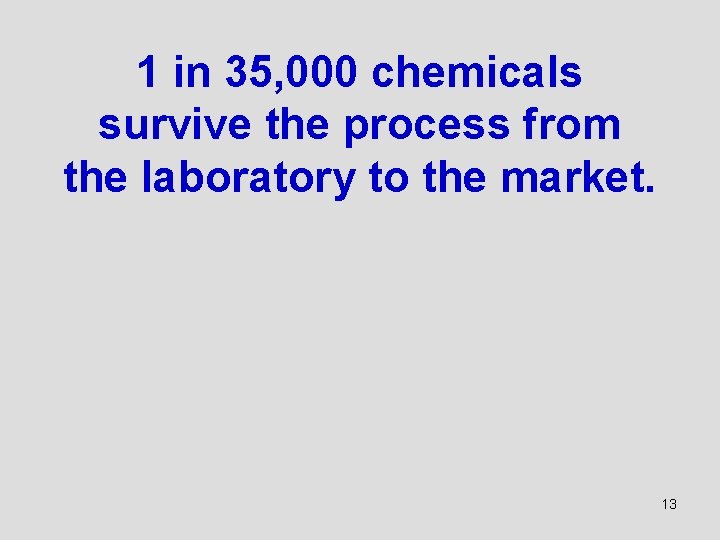 1 in 35,000 chemicals survive the process from the laboratory to the market.

13